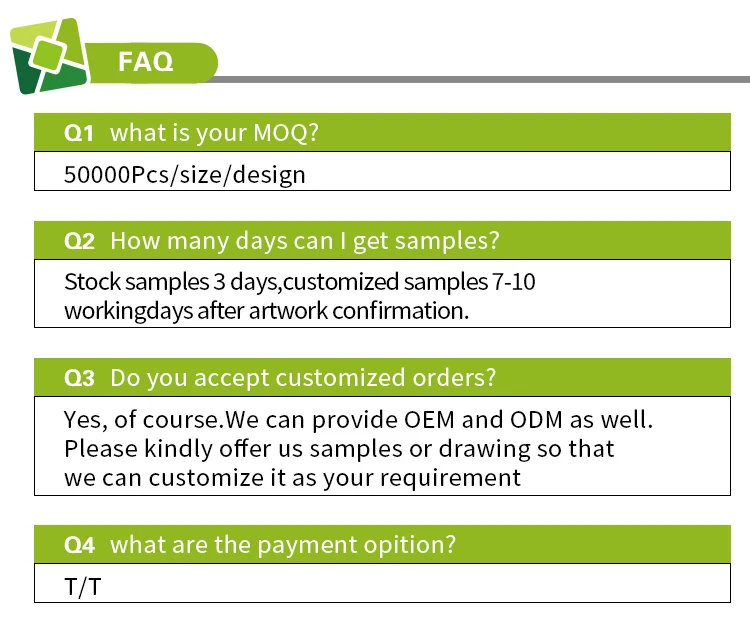 FAQ

Q1 what is your MOQ?

50000Pcs/size/design

Q2 How many days can I get samples?

Stock samples 3 days,customized samples 7-10 workingdays after artwork confirmation.

Q3 Do you accept customized orders?

Yes, of course.We can provide OEM and ODM as well. Please kindly offer us samples or drawing so that we can customize it as your requirement

Q4 what are the payment opition?

T/T